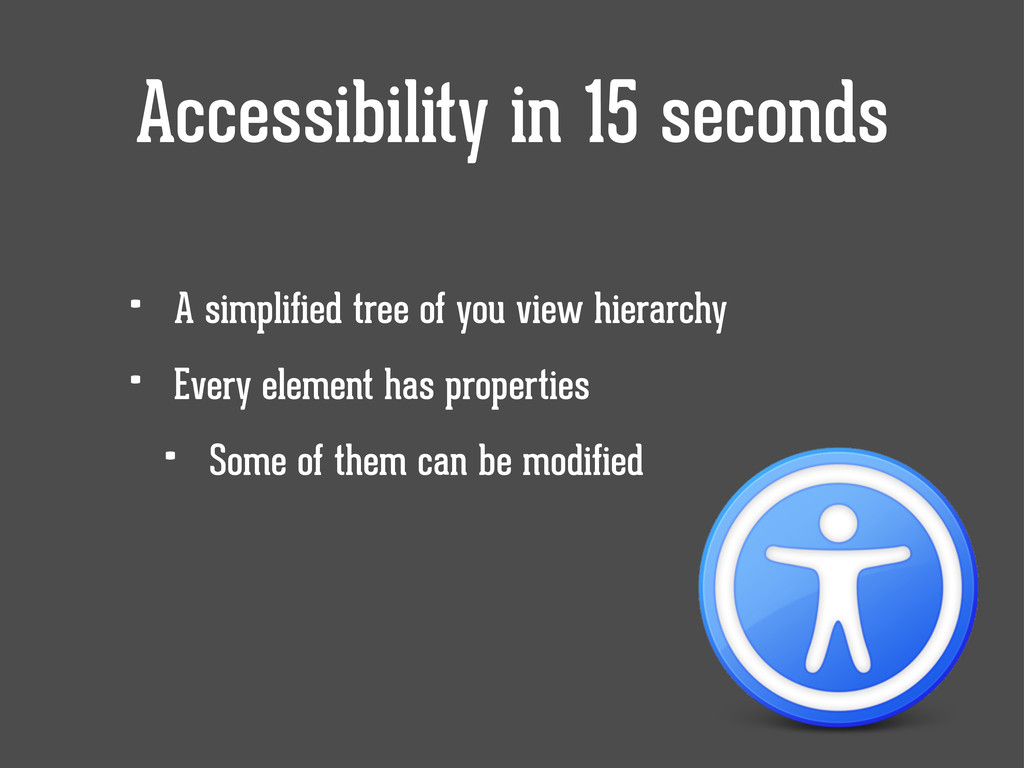 Accessibility in 15 seconds

- A simplified tree of you view hierarchy
- Every element has properties
  - Some of them can be modified